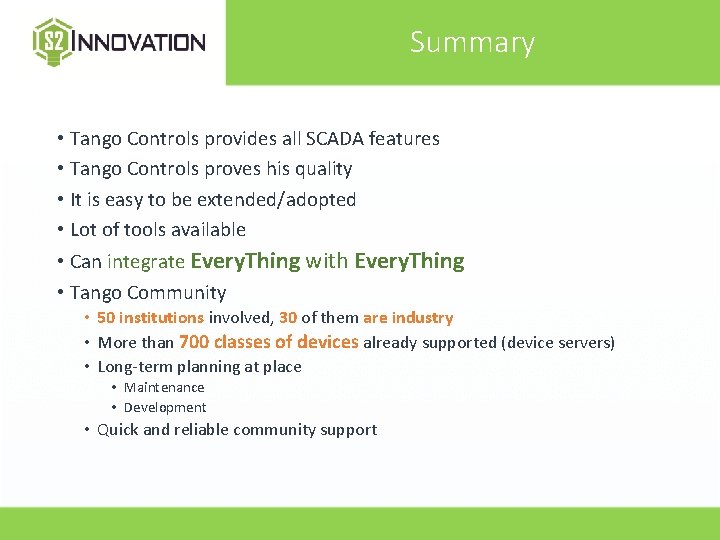 S2 INNOVATION

Summary

• Tango Controls provides all SCADA features
• Tango Controls proves his quality
• It is easy to be extended/adopted
• Lot of tools available
• Can integrate EveryThing with EveryThing
• Tango Community
  • 50 institutions involved, 30 of them are industry
  • More than 700 classes of devices already supported (device servers)
  • Long-term planning at place
    • Maintenance
    • Development
  • Quick and reliable community support